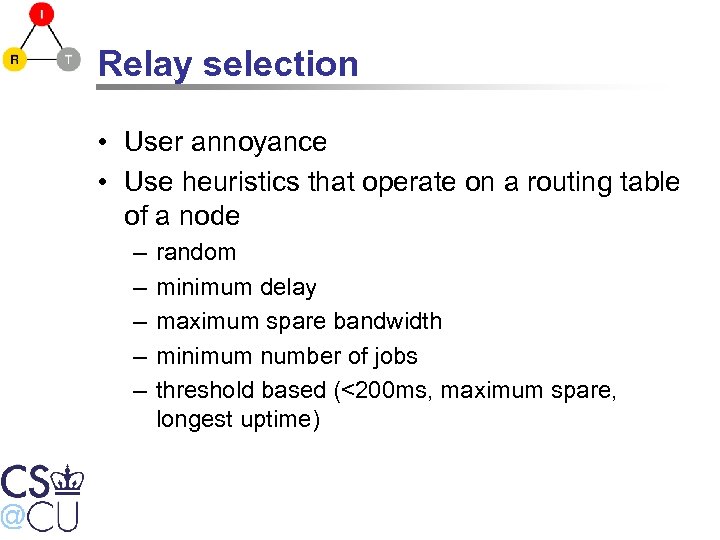 I
R
T

Relay selection

• User annoyance
• Use heuristics that operate on a routing table of a node
– random
– minimum delay
– maximum spare bandwidth
– minimum number of jobs
– threshold based (<200ms, maximum spare, longest uptime)

CS
@CU